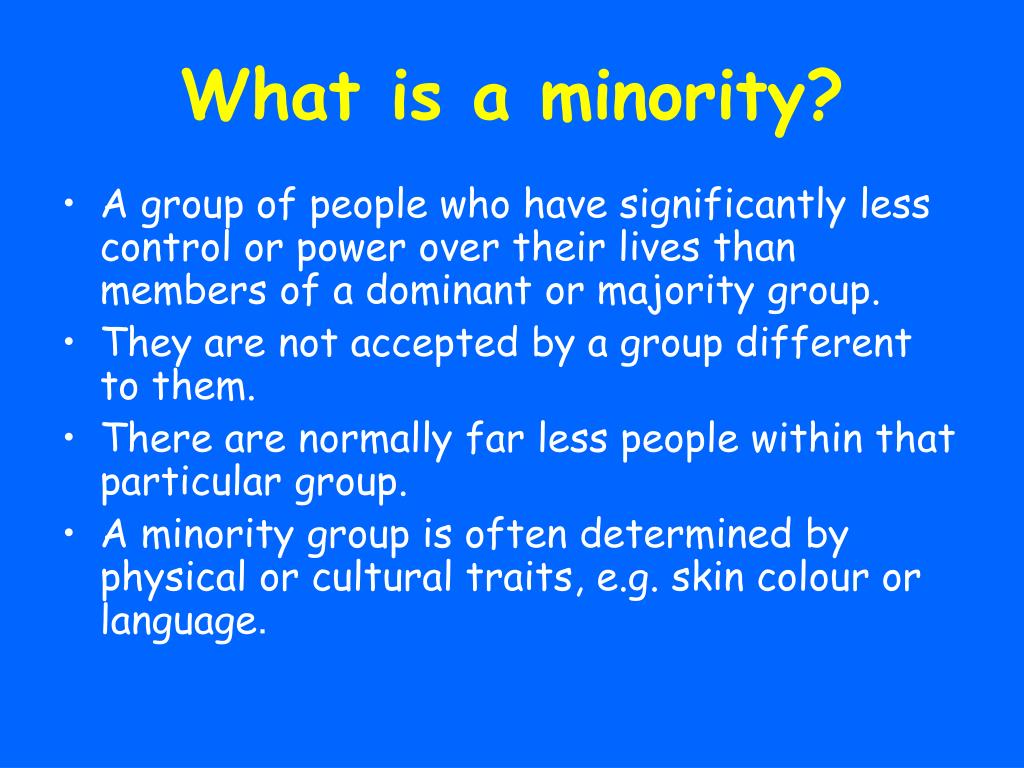 What is a minority?

• A group of people who have significantly less control or power over their lives than members of a dominant or majority group.
• They are not accepted by a group different to them.
• There are normally far less people within that particular group.
• A minority group is often determined by physical or cultural traits, e.g. skin colour or language.